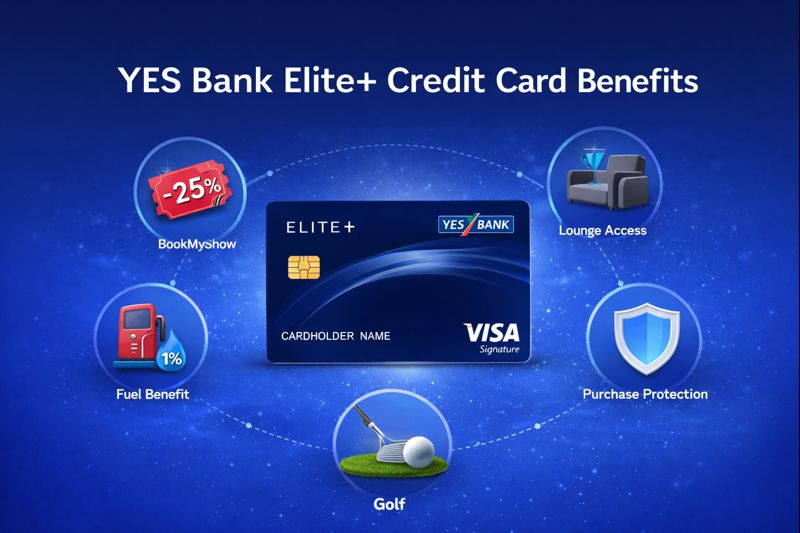 YES Bank Elite+ Credit Card Benefits

-25%

BookMyShow

Lounge Access

ELITE+

YES BANK

CARDHOLDER NAME

VISA
Signature

1%

Fuel Benefit

Purchase Protection

Golf